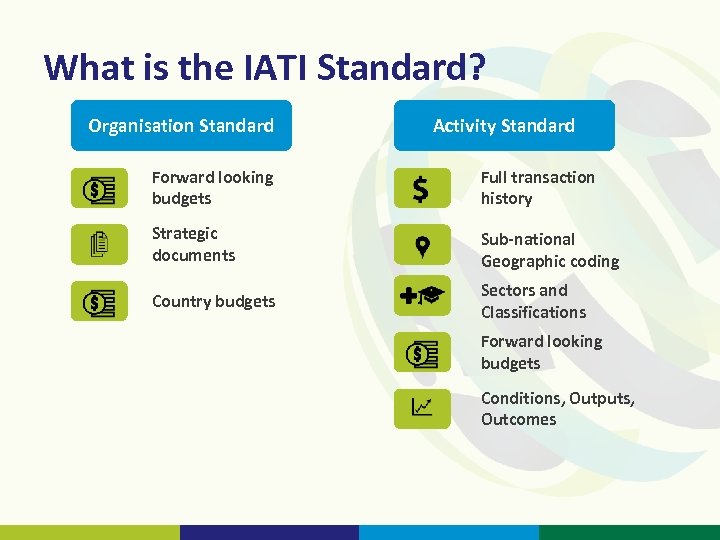 What is the IATI Standard?

Organisation Standard

Forward looking budgets

Strategic documents

Country budgets

Activity Standard

Full transaction history

Sub-national Geographic coding

Sectors and Classifications

Forward looking budgets

Conditions, Outputs, Outcomes